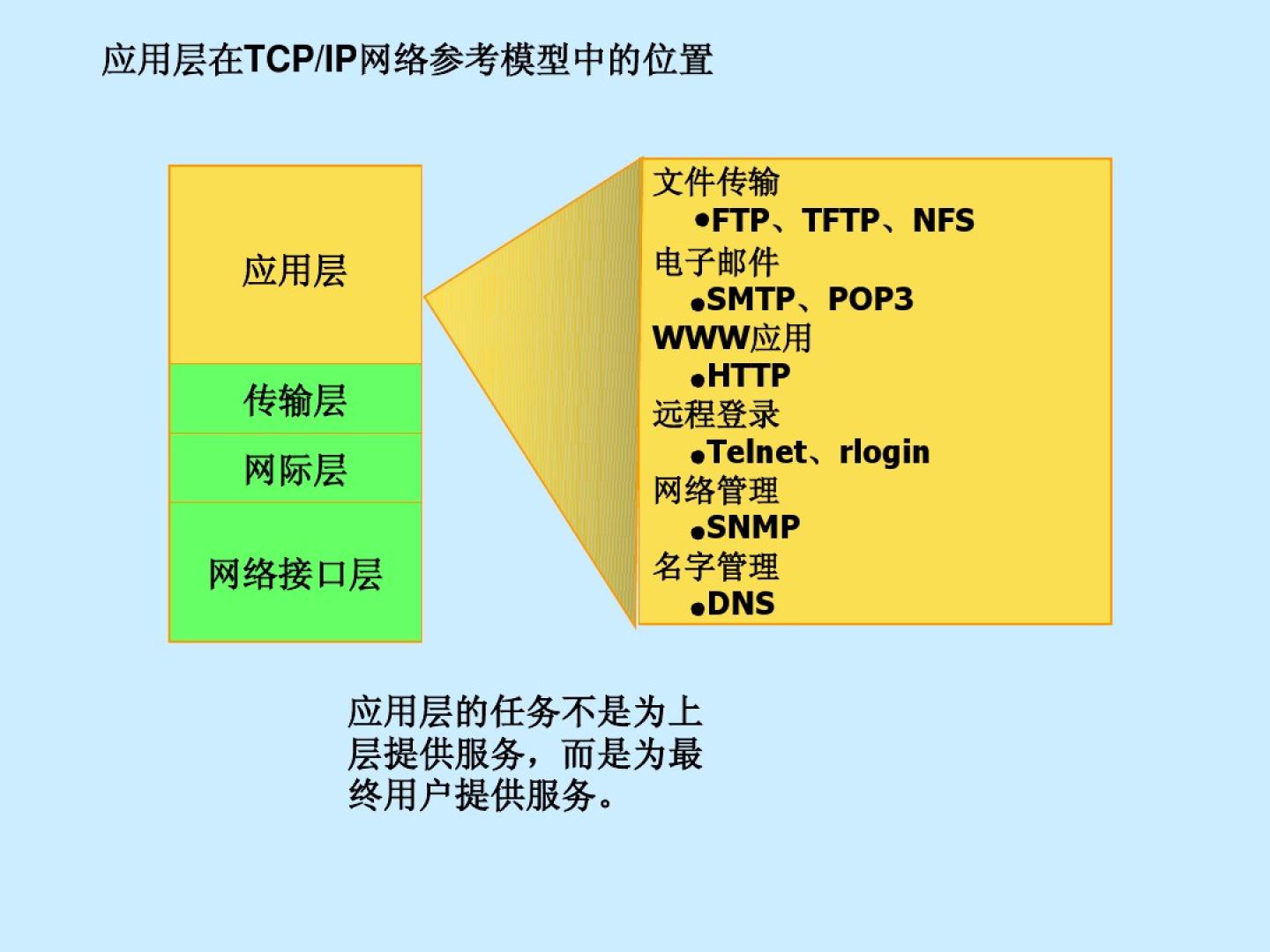 应用层在TCP/IP网络参考模型中的位置

应用层

传输层

网际层

网络接口层

文件传输
•FTP、TFTP、NFS
电子邮件
•SMTP、POP3
WWW应用
•HTTP
远程登录
•Telnet、rlogin
网络管理
•SNMP
名字管理
•DNS

应用层的任务不是为上层提供服务，而是为最终用户提供服务。